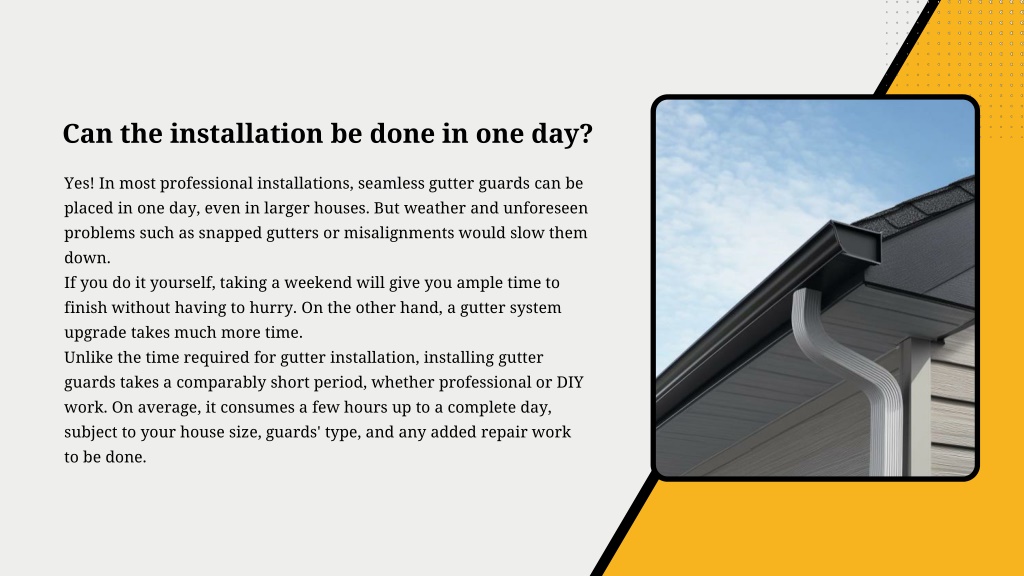 Can the installation be done in one day?

Yes! In most professional installations, seamless gutter guards can be placed in one day, even in larger houses. But weather and unforeseen problems such as snapped gutters or misalignments would slow them down.
If you do it yourself, taking a weekend will give you ample time to finish without having to hurry. On the other hand, a gutter system upgrade takes much more time.
Unlike the time required for gutter installation, installing gutter guards takes a comparably short period, whether professional or DIY work. On average, it consumes a few hours up to a complete day, subject to your house size, guards' type, and any added repair work to be done.